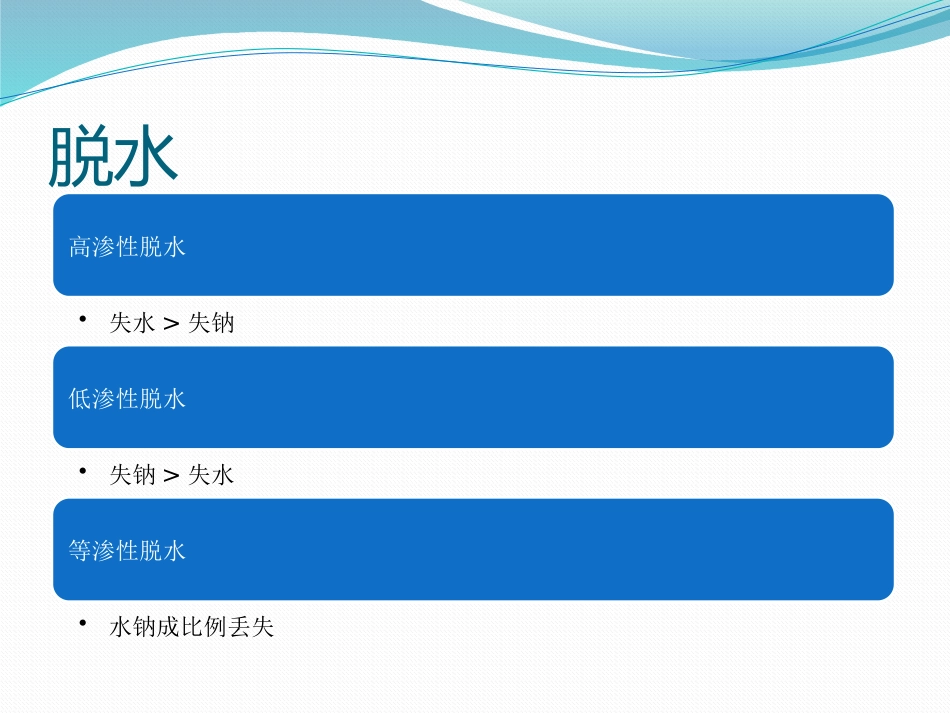 脱水

高渗性脱水

• 失水 > 失钠

低渗性脱水

• 失钠 > 失水

等渗性脱水

• 水钠成比例丢失